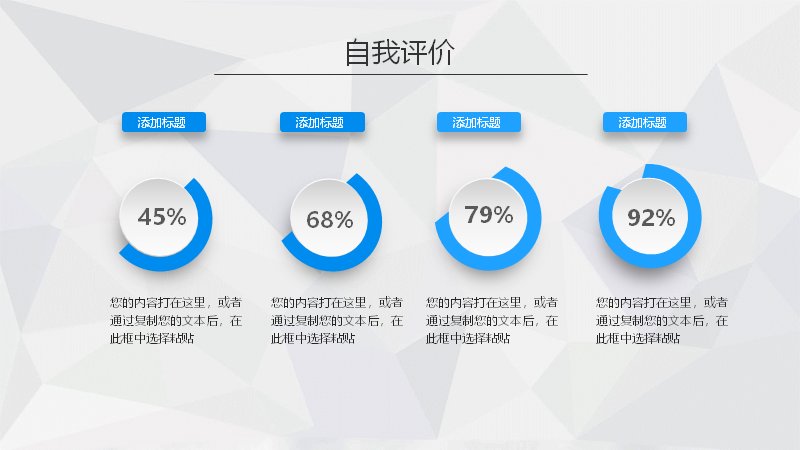 自我评价

添加标题

45%

您的内容打在这里，或者通过复制您的文本后，在此框中选择粘贴

添加标题

68%

您的内容打在这里，或者通过复制您的文本后，在此框中选择粘贴

添加标题

79%

您的内容打在这里，或者通过复制您的文本后，在此框中选择粘贴

添加标题

92%

您的内容打在这里，或者通过复制您的文本后，在此框中选择粘贴